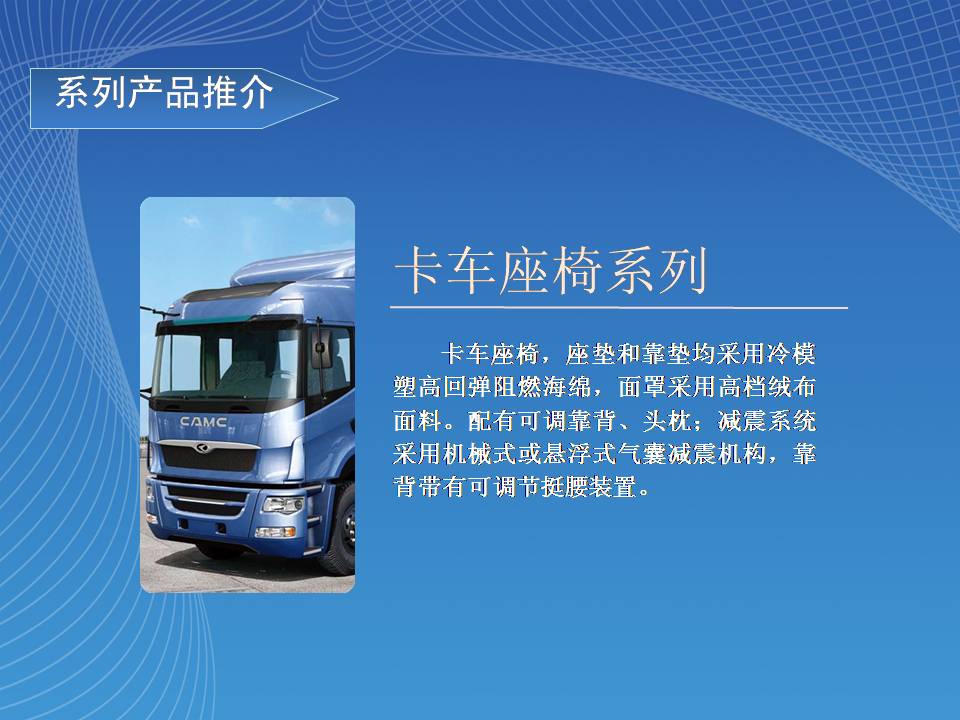 系列产品推介

CAMC

卡车座椅系列

卡车座椅，座垫和靠垫均采用冷模塑高回弹阻燃海绵，面罩采用高档绒布面料。配有可调靠背、头枕；减震系统采用机械式或悬浮式气囊减震机构，靠背带有可调节挺腰装置。